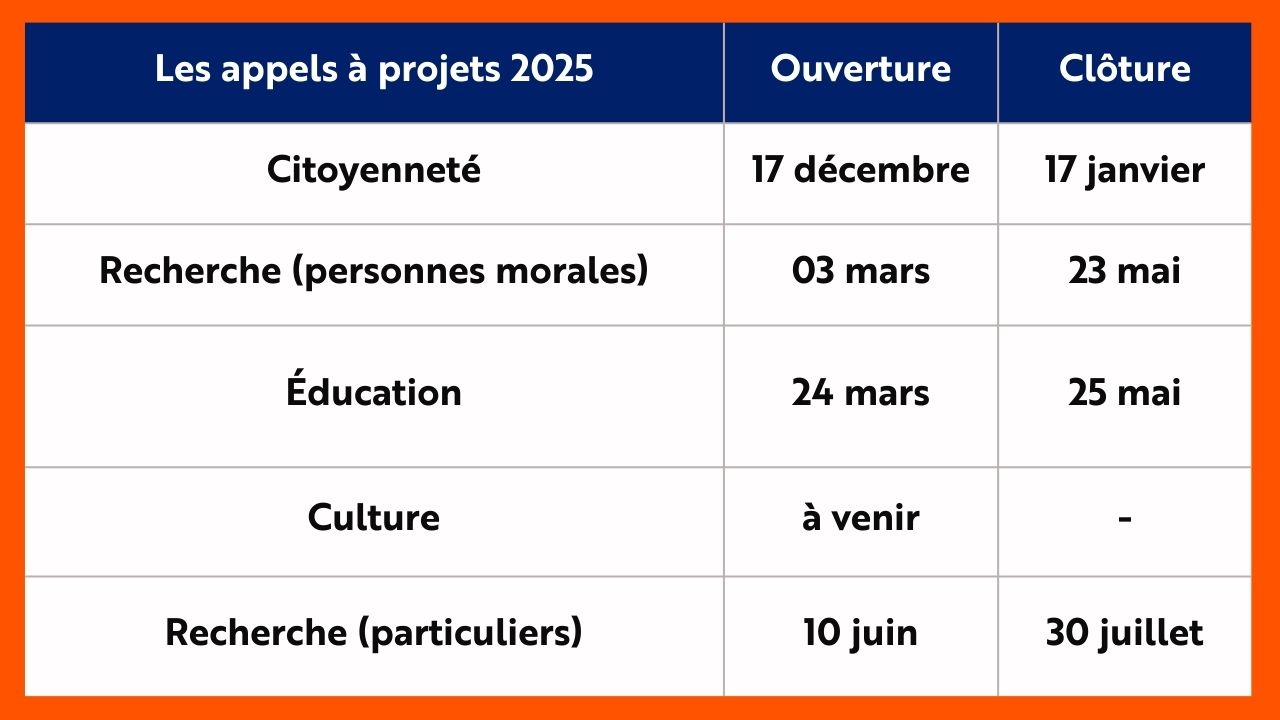 | Les appels à projets 2025 | Ouverture | Clôture |
|---|---|---|
| Citoyenneté | 17 décembre | 17 janvier |
| Recherche (personnes morales) | 03 mars | 23 mai |
| Éducation | 24 mars | 25 mai |
| Culture | à venir | - |
| Recherche (particuliers) | 10 juin | 30 juillet |